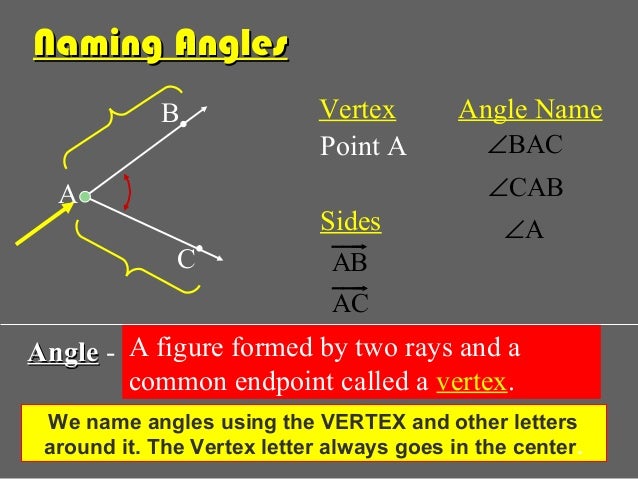 Naming Angles

B

A

C

Vertex
Point A

Sides
$\overrightarrow{AB}$
$\overrightarrow{AC}$

Angle Name
$\angle BAC$
$\angle CAB$
$\angle A$

Angle - A figure formed by two rays and a common endpoint called a vertex.

We name angles using the VERTEX and other letters around it. The Vertex letter always goes in the center.